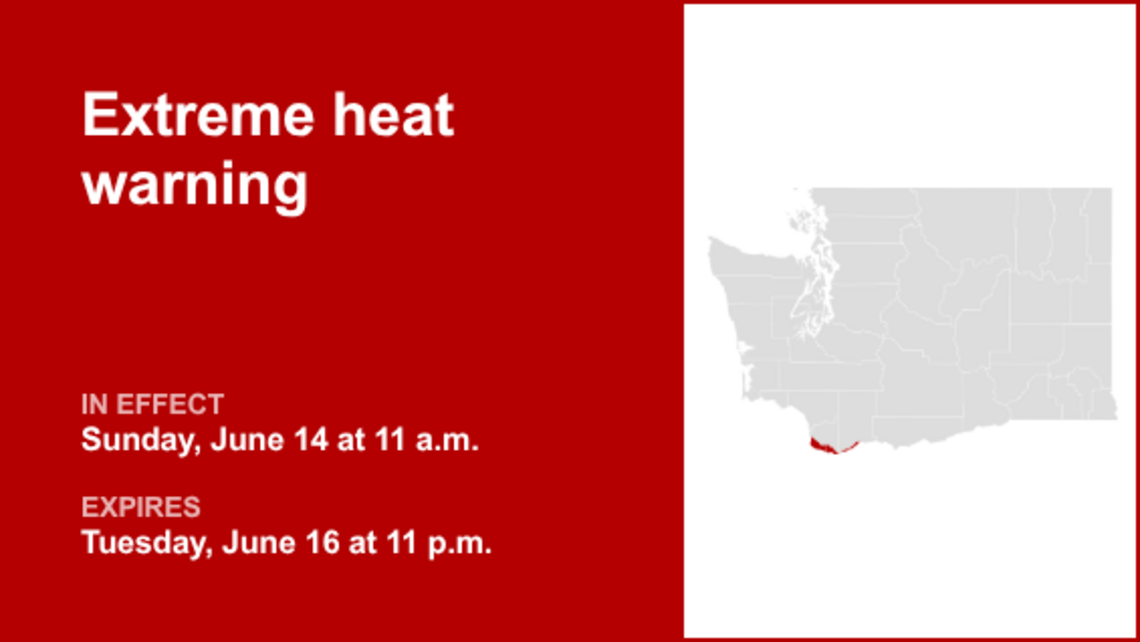 Extreme heat warning

IN EFFECT
Sunday, June 14 at 11 a.m.

EXPIRES
Tuesday, June 16 at 11 p.m.